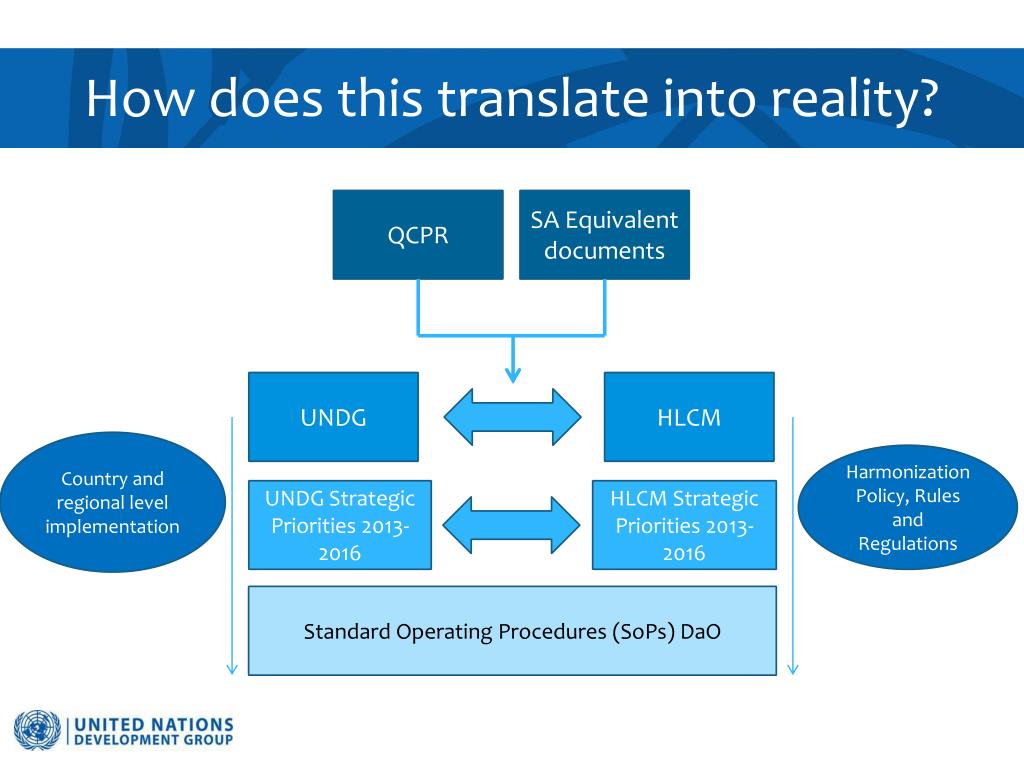 How does this translate into reality?

QCPR

SA Equivalent documents

UNDG

HLCM

Country and regional level implementation

UNDG Strategic Priorities 2013-2016

HLCM Strategic Priorities 2013-2016

Harmonization Policy, Rules and Regulations

Standard Operating Procedures (SoPs) DaO

UNITED NATIONS
DEVELOPMENT GROUP